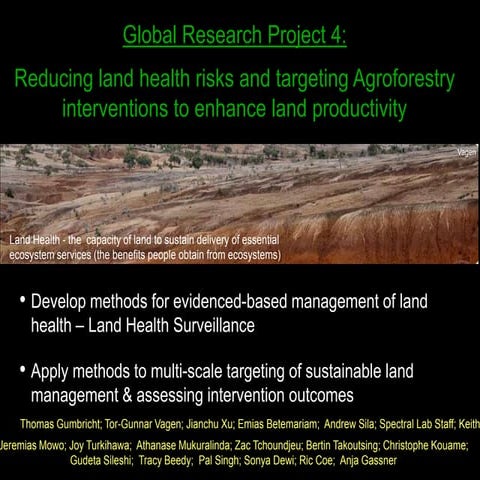 Global Research Project 4:

Reducing land health risks and targeting Agroforestry interventions to enhance land productivity

Vagen

Land Health - the capacity of land to sustain delivery of essential ecosystem services (the benefits people obtain from ecosystems)

• Develop methods for evidenced-based management of land health – Land Health Surveillance

• Apply methods to multi-scale targeting of sustainable land management & assessing intervention outcomes

Thomas Gumbricht; Tor-Gunnar Vagen; Jianchu Xu; Emias Betemariam; Andrew Sila; Spectral Lab Staff; Keith
Jeremias Mowo; Joy Turkihawa; Athanase Mukuralinda; Zac Tchoundjeu; Bertin Takoutsing; Christophe Kouame;
Gudeta Sileshi; Tracy Beedy; Pal Singh; Sonya Dewi; Ric Coe; Anja Gassner